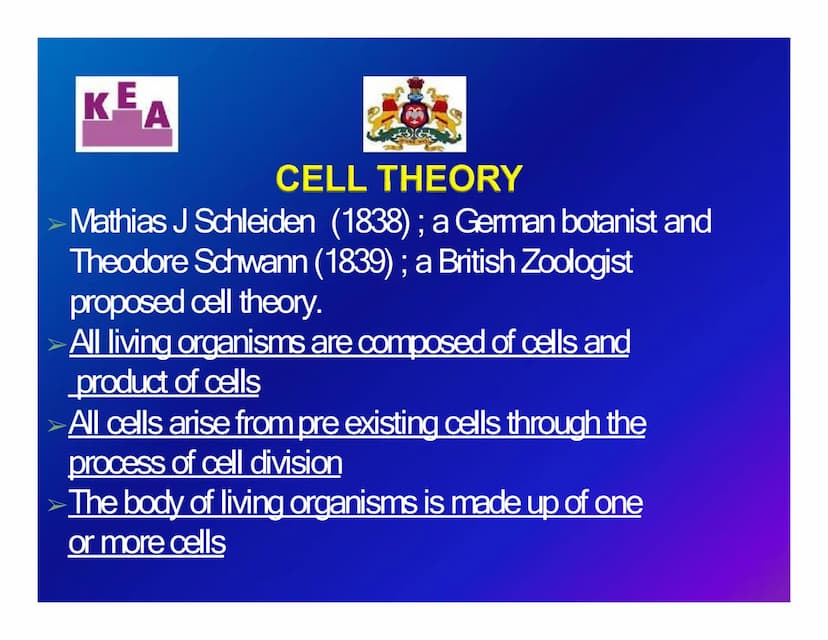 KEA

CELL THEORY

➢ Mathias J Schleiden (1838) ; a German botanist and Theodore Schwann (1839) ; a British Zoologist proposed cell theory.

➢ All living organisms are composed of cells and product of cells

➢ All cells arise from pre existing cells through the process of cell division

➢ The body of living organisms is made up of one or more cells